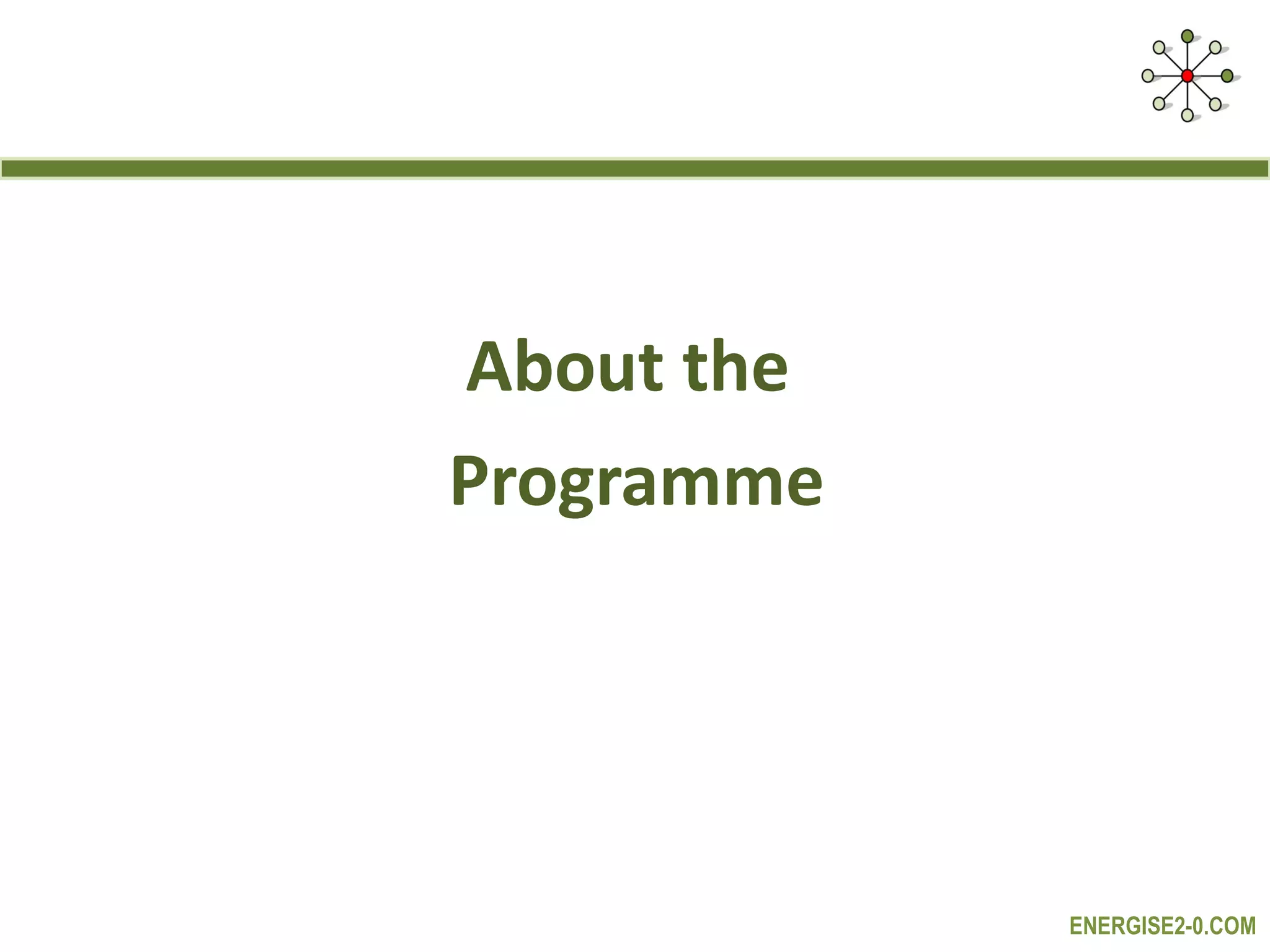 About the Programme

ENERGISE2-0.COM